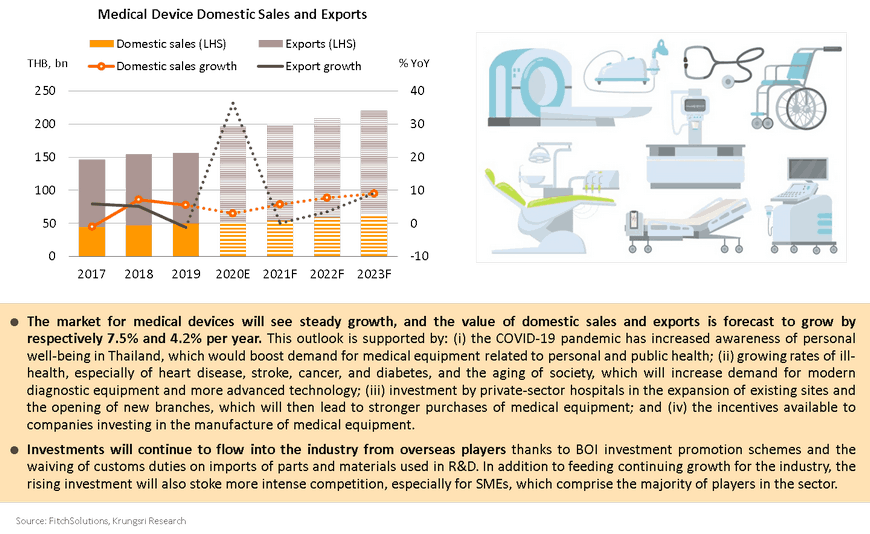 Medical Device Domestic Sales and Exports

Domestic sales (LHS)
Exports (LHS)
Domestic sales growth
Export growth

THB, bn
% YoY

250
200
150
100
50
0

40
30
20
10
0
-10

2017 2018 2019 2020E 2021F 2022F 2023F

● The market for medical devices will see steady growth, and the value of domestic sales and exports is forecast to grow by respectively 7.5% and 4.2% per year. This outlook is supported by: (i) the COVID-19 pandemic has increased awareness of personal well-being in Thailand, which would boost demand for medical equipment related to personal and public health; (ii) growing rates of ill-health, especially of heart disease, stroke, cancer, and diabetes, and the aging of society, which will increase demand for modern diagnostic equipment and more advanced technology; (iii) investment by private-sector hospitals in the expansion of existing sites and the opening of new branches, which will then lead to stronger purchases of medical equipment; and (iv) the incentives available to companies investing in the manufacture of medical equipment.

● Investments will continue to flow into the industry from overseas players thanks to BOI investment promotion schemes and the waiving of customs duties on imports of parts and materials used in R&D. In addition to feeding continuing growth for the industry, the rising investment will also stoke more intense competition, especially for SMEs, which comprise the majority of players in the sector.

Source: FitchSolutions, Krungsri Research